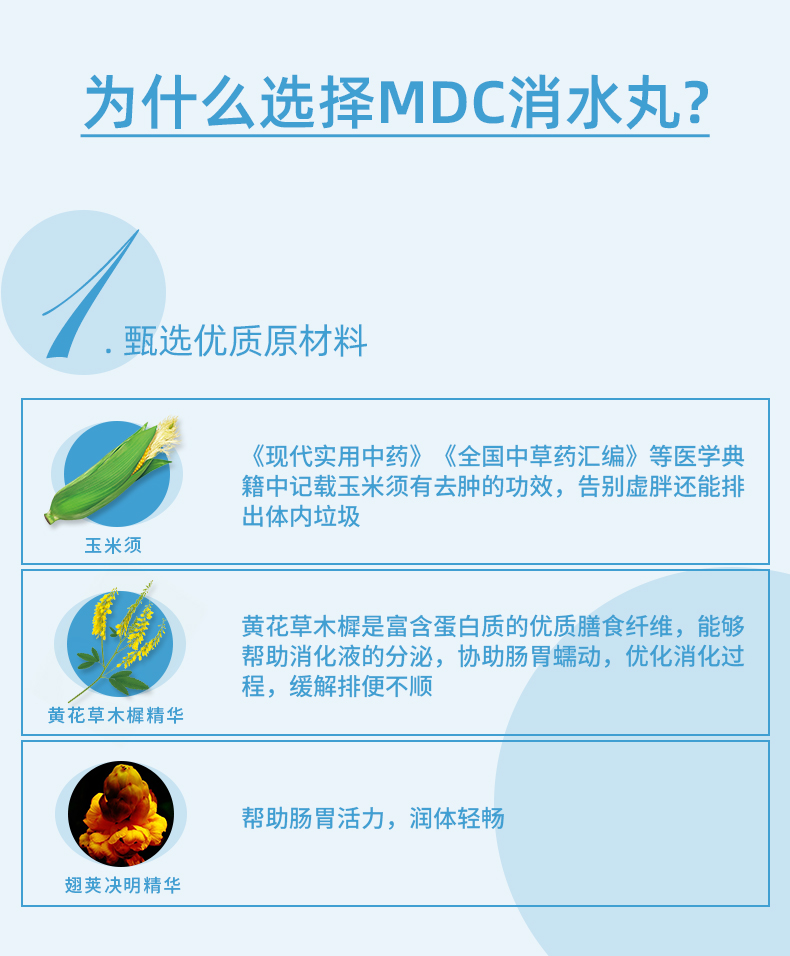 为什么选择MDC消水丸?

1. 甄选优质原材料

玉米须

《现代实用中药》《全国中草药汇编》等医学典籍中记载玉米须有去肿的功效，告别虚胖还能排出体内垃圾

黄花草木樨精华

黄花草木樨是富含蛋白质的优质膳食纤维，能够帮助消化液的分泌，协助肠胃蠕动，优化消化过程，缓解排便不顺

翅荚决明精华

帮助肠胃活力，润体轻畅